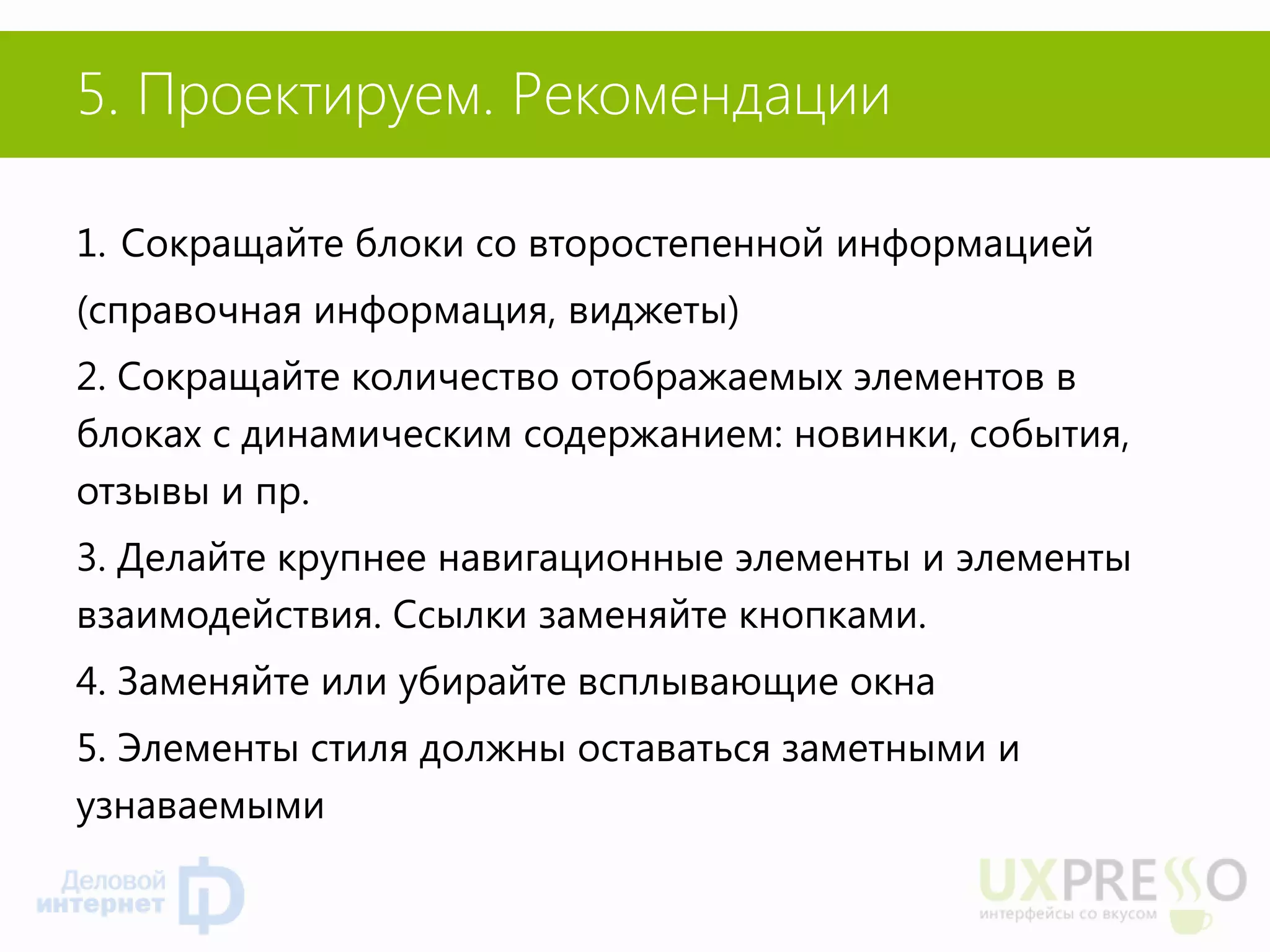 5. Проектируем. Рекомендации

1. Сокращайте блоки со второстепенной информацией (справочная информация, виджеты)

2. Сокращайте количество отображаемых элементов в блоках с динамическим содержанием: новинки, события, отзывы и пр.

3. Делайте крупнее навигационные элементы и элементы взаимодействия. Ссылки заменяйте кнопками.

4. Заменяйте или убирайте всплывающие окна

5. Элементы стиля должны оставаться заметными и узнаваемыми

Деловой интернет

UXPRESSO
интерфейсы со вкусом